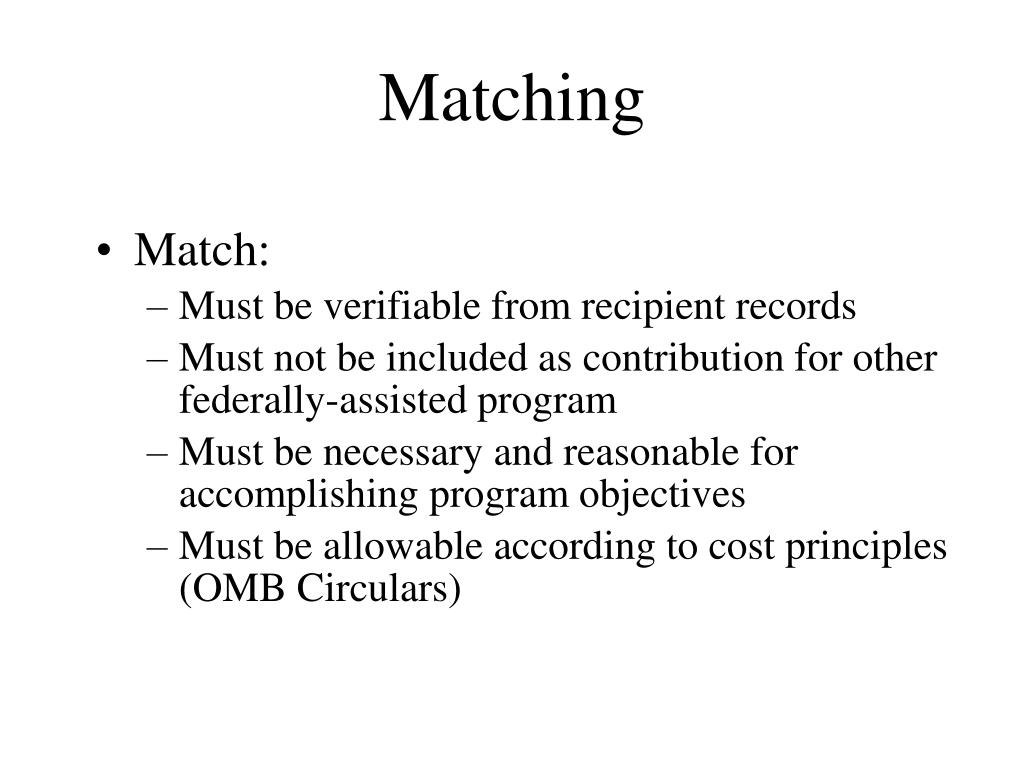 Matching

• Match:
– Must be verifiable from recipient records
– Must not be included as contribution for other federally-assisted program
– Must be necessary and reasonable for accomplishing program objectives
– Must be allowable according to cost principles (OMB Circulars)